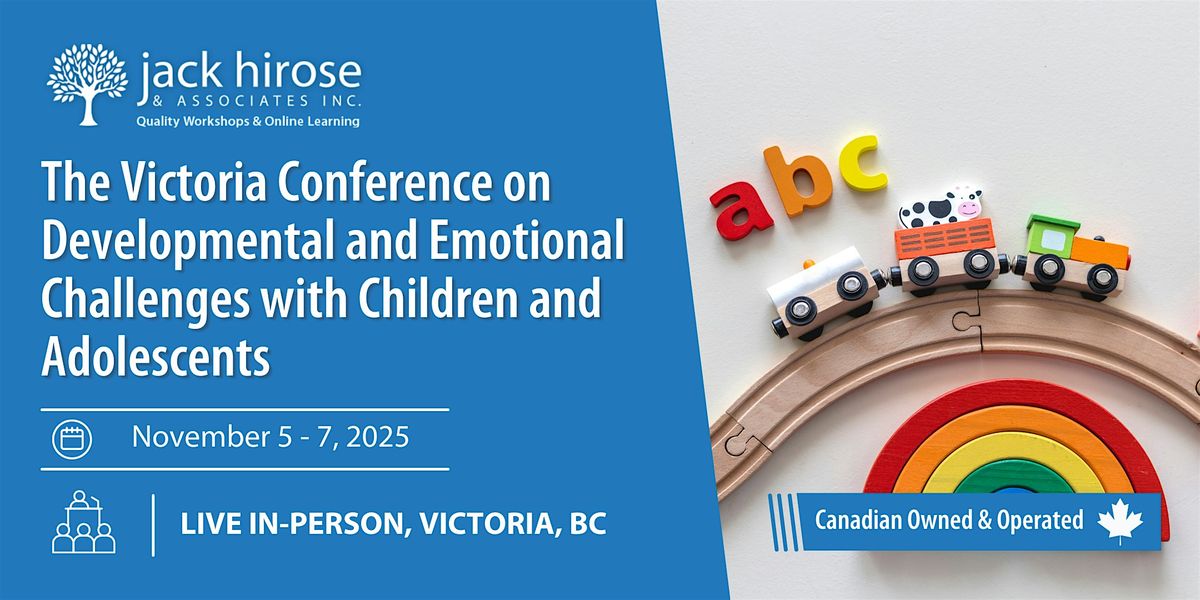 jack hirose
& ASSOCIATES INC.
Quality Workshops & Online Learning

The Victoria Conference on Developmental and Emotional Challenges with Children and Adolescents

November 5 - 7, 2025

LIVE IN-PERSON, VICTORIA, BC

abc

Canadian Owned & Operated